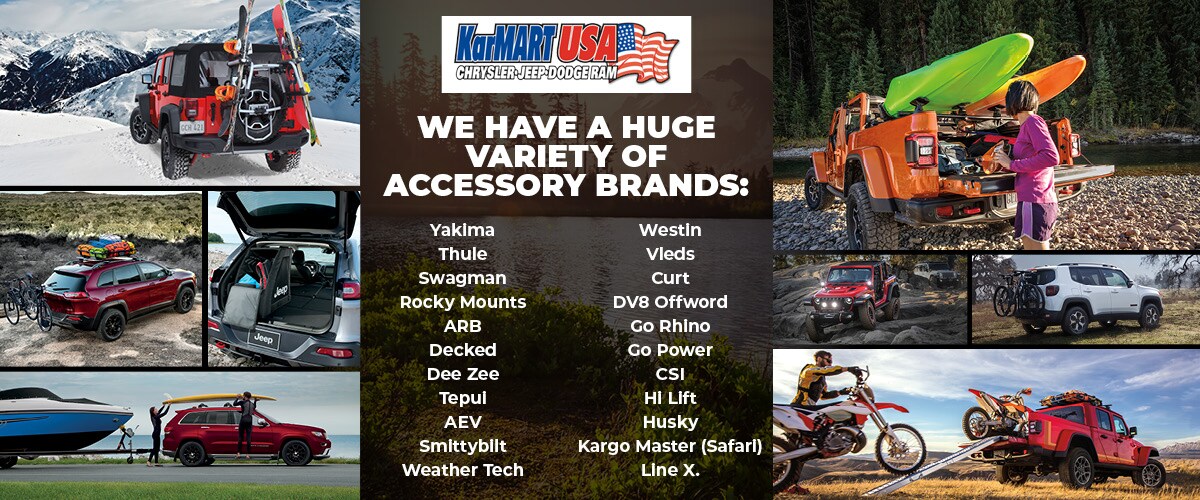 KarMART USA
CHRYSLER·JEEP·DODGE RAM

WE HAVE A HUGE VARIETY OF ACCESSORY BRANDS:

Yakima
Thule
Swagman
Rocky Mounts
ARB
Decked
Dee Zee
Tepui
AEV
Smittybilt
Weather Tech

Westin
Vleds
Curt
DV8 Offword
Go Rhino
Go Power
CSI
Hi Lift
Husky
Kargo Master (Safari)
Line X.

Jeep
Jeep